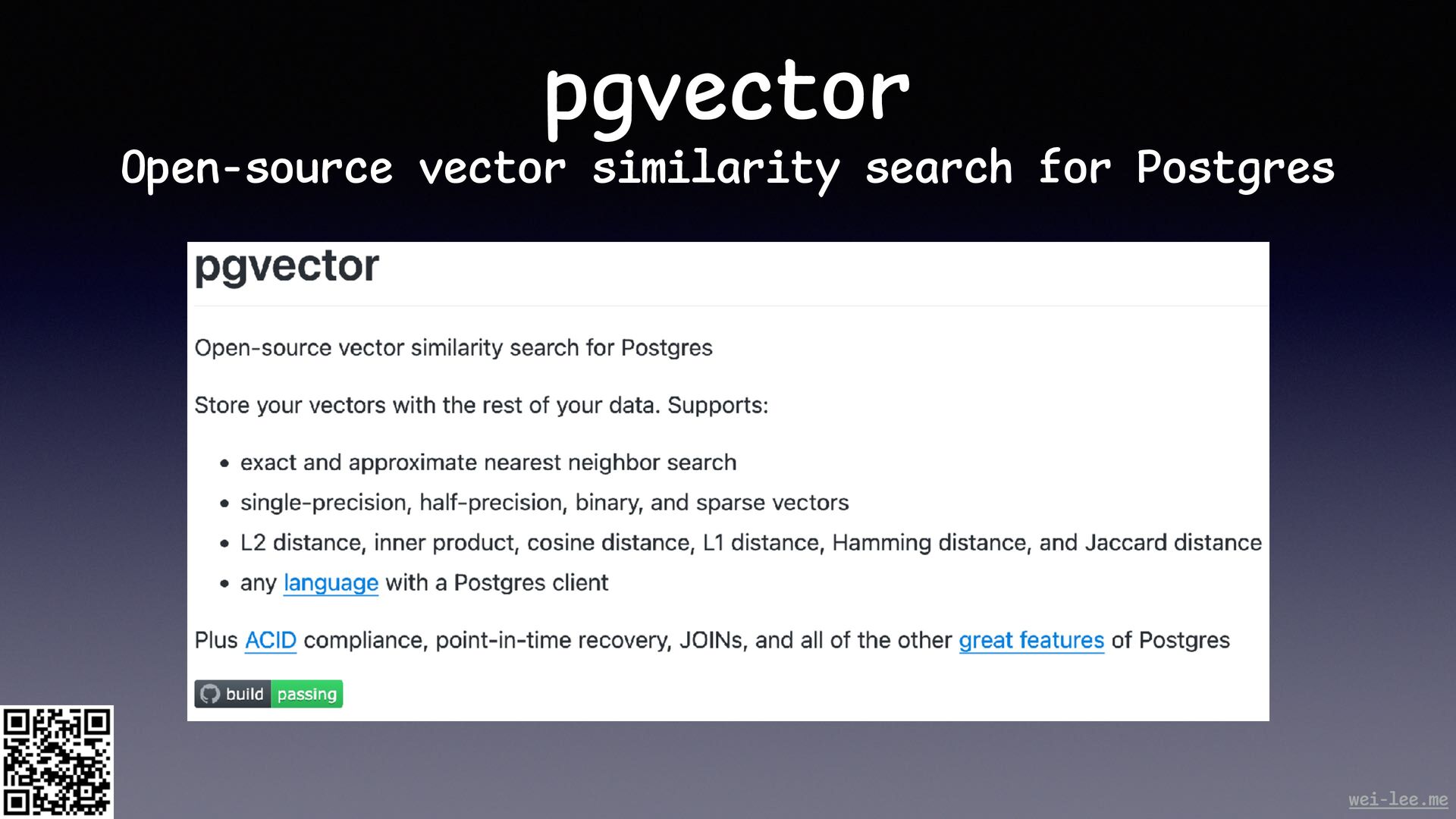 pgvector
Open-source vector similarity search for Postgres

pgvector

Open-source vector similarity search for Postgres

Store your vectors with the rest of your data. Supports:

- exact and approximate nearest neighbor search
- single-precision, half-precision, binary, and sparse vectors
- L2 distance, inner product, cosine distance, L1 distance, Hamming distance, and Jaccard distance
- any language with a Postgres client

Plus ACID compliance, point-in-time recovery, JOINs, and all of the other great features of Postgres

build passing

wei-lee.me